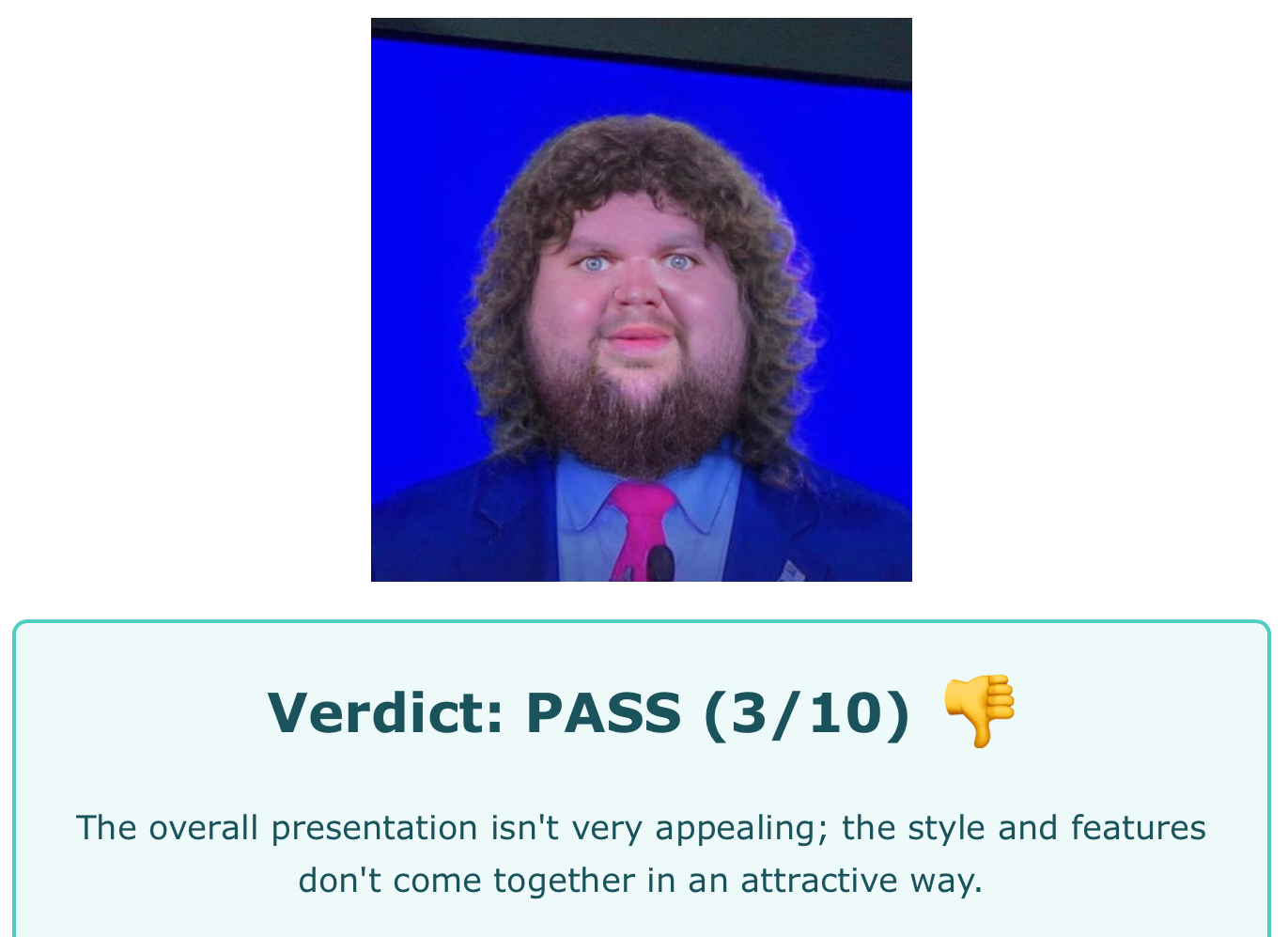 Verdict: PASS (3/10) 👎

The overall presentation isn't very appealing; the style and features don't come together in an attractive way.